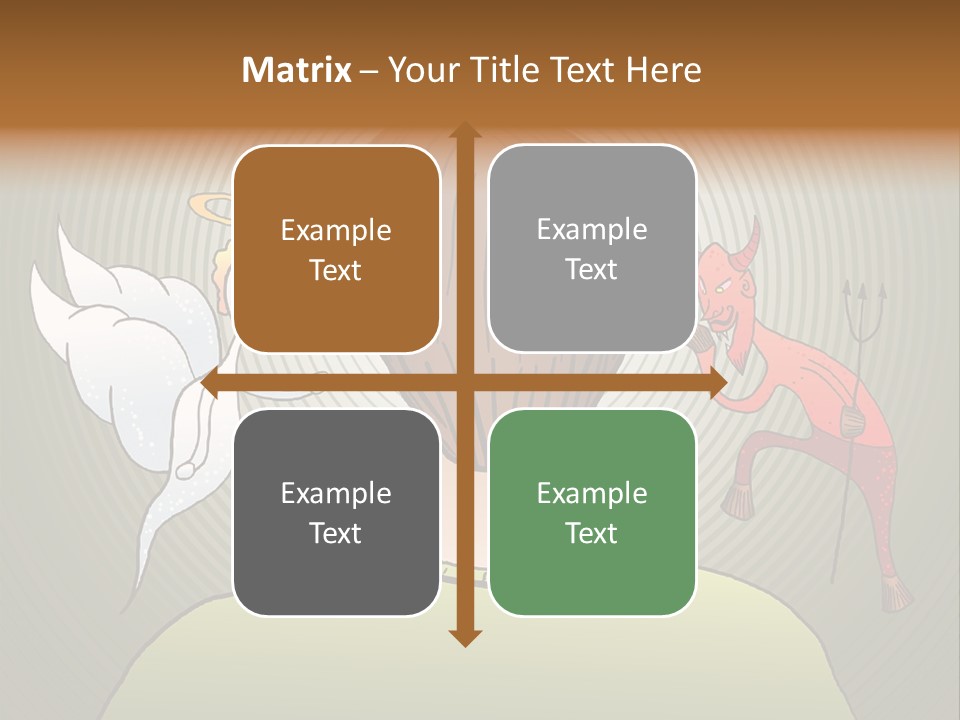 Matrix – Your Title Text Here

Example Text

Example Text

Example Text

Example Text